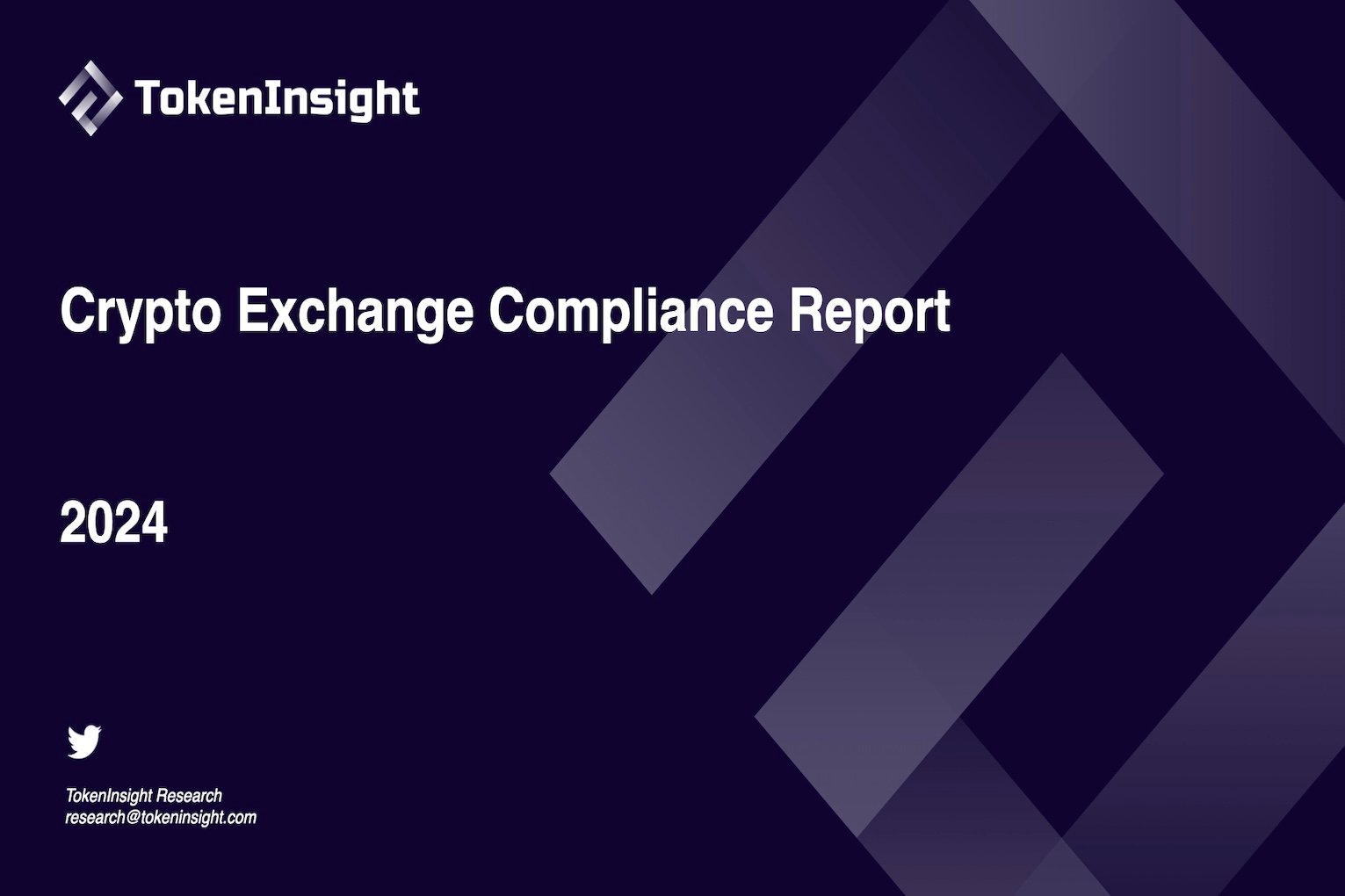 TokenInsight

Crypto Exchange Compliance Report

2024

TokenInsight Research
research@tokeninsight.com